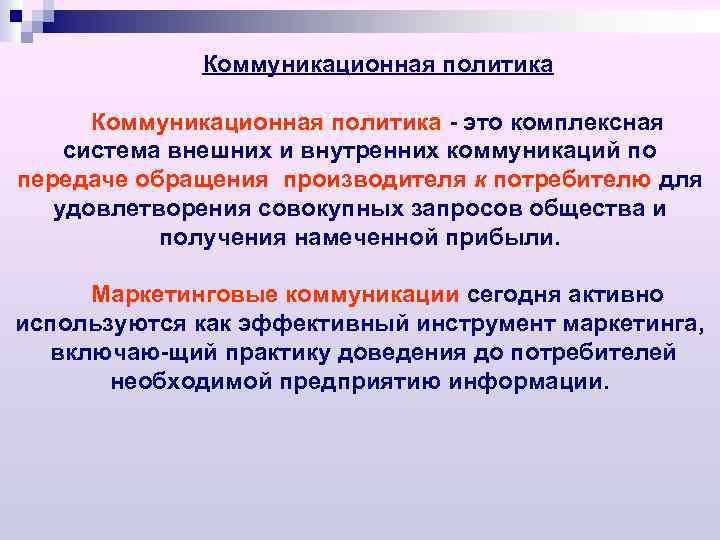 Коммуникационная политика

Коммуникационная политика - это комплексная система внешних и внутренних коммуникаций по передаче обращения производителя к потребителю для удовлетворения совокупных запросов общества и получения намеченной прибыли.

Маркетинговые коммуникации сегодня активно используются как эффективный инструмент маркетинга, включаю-щий практику доведения до потребителей необходимой предприятию информации.